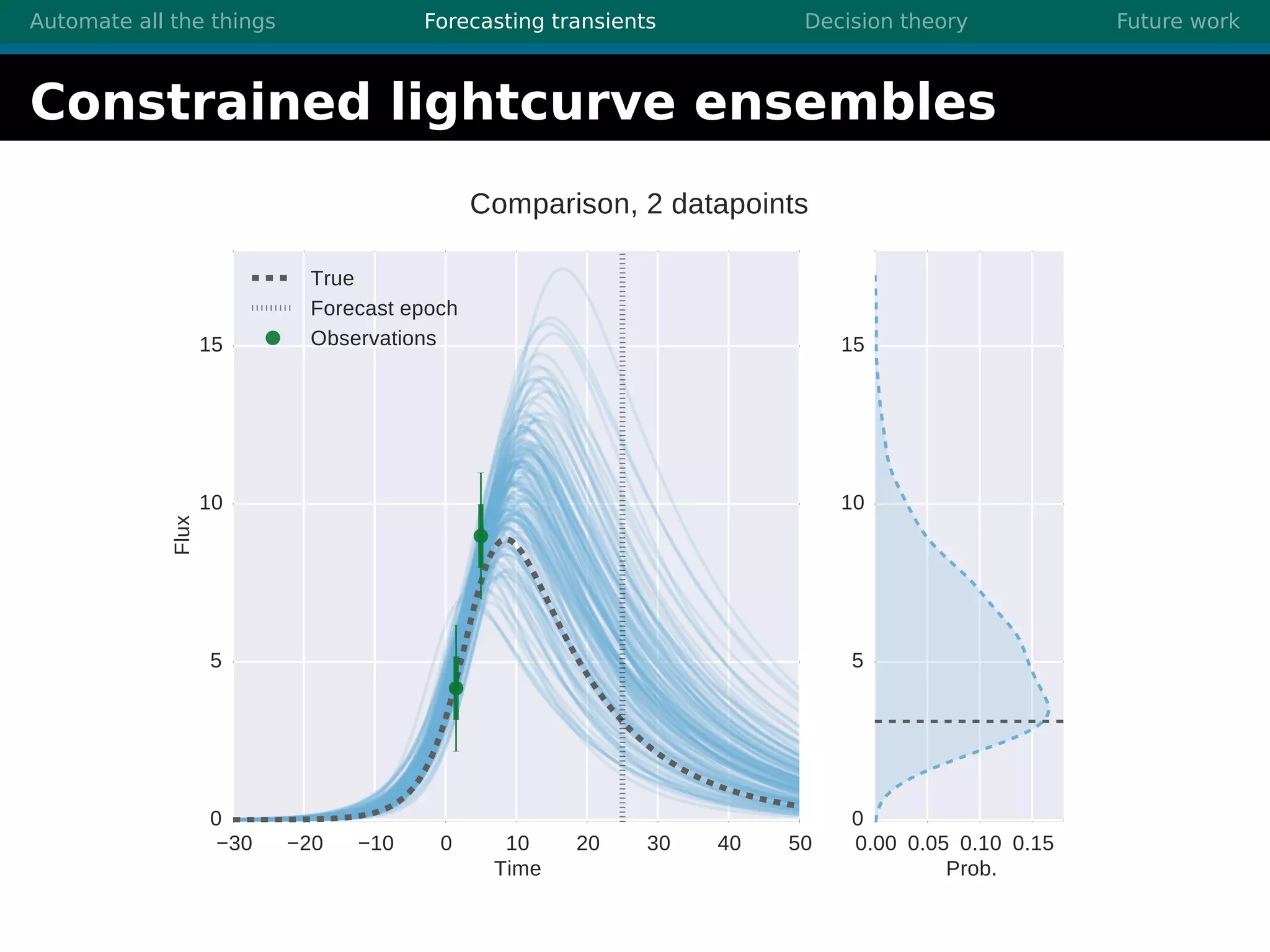 Automate all the things Forecasting transients Decision theory Future work

Constrained lightcurve ensembles

Comparison, 2 datapoints

True
Forecast epoch
Observations

15
10
5
0

Flux

−30 −20 −10 0 10 20 30 40 50
Time

15
10
5
0

0.00 0.05 0.10 0.15
Prob.